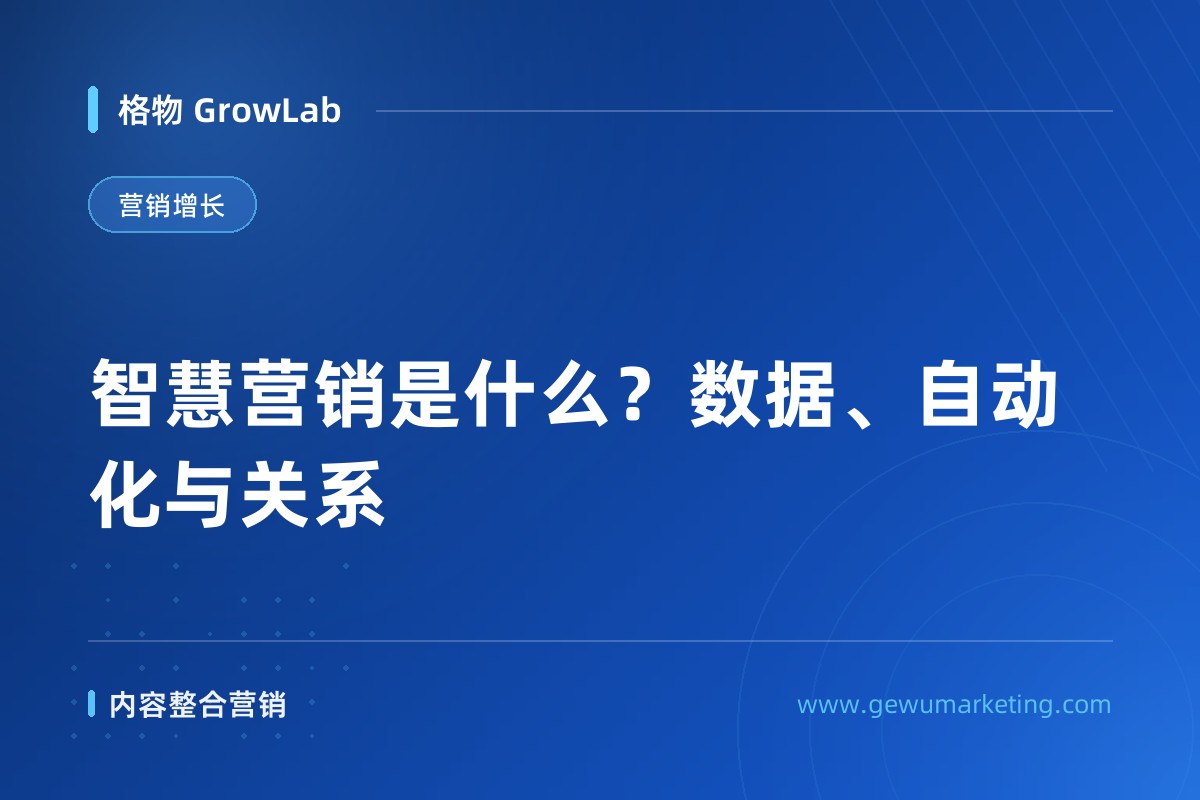 格物 GrowLab

营销增长

智慧营销是什么？数据、自动化与关系

内容整合营销

www.gewumarketing.com